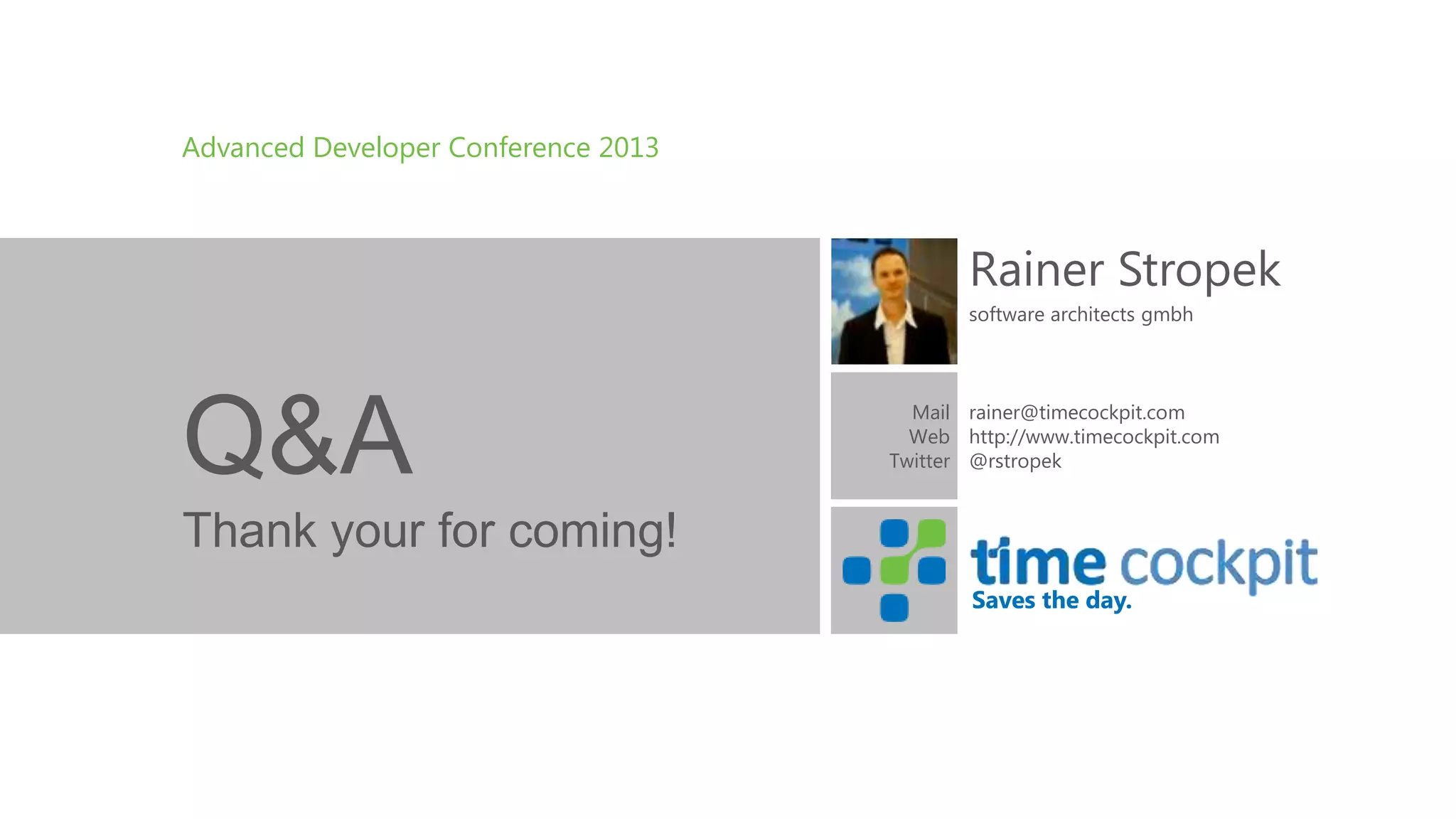 Advanced Developer Conference 2013

Q&A

Thank your for coming!

Rainer Stropek

software architects gmbh

Mail rainer@timecockpit.com
Web http://www.timecockpit.com
Twitter @rstropek

time cockpit
Saves the day.